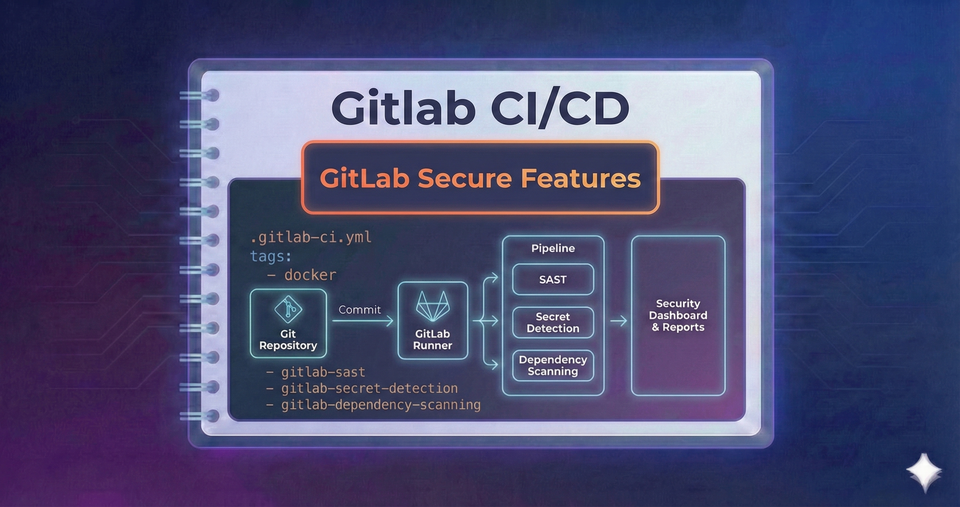 Gitlab CI/CD

GitLab Secure Features

.gitlab-ci.yml
tags:
  - docker

Git Repository

Commit

GitLab Runner

Pipeline

SAST

Secret Detection

Dependency Scanning

Security Dashboard & Reports

- gitlab-sast
- gitlab-secret-detection
- gitlab-dependency-scanning